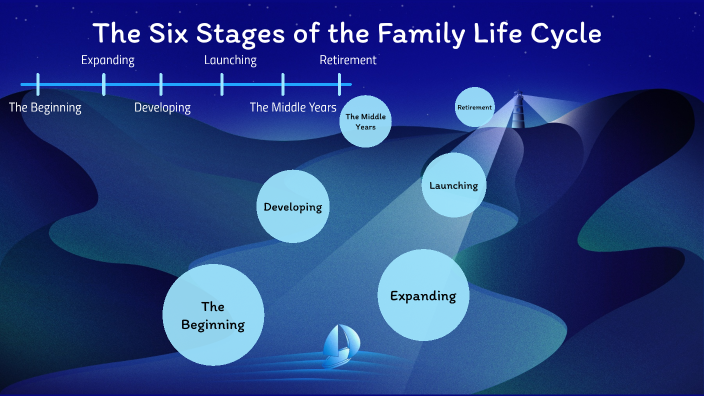 The Six Stages of the Family Life Cycle

Expanding
Launching
Retirement

The Beginning
Developing
The Middle Years

The Middle Years

Retirement

Launching

Developing

Expanding

The Beginning